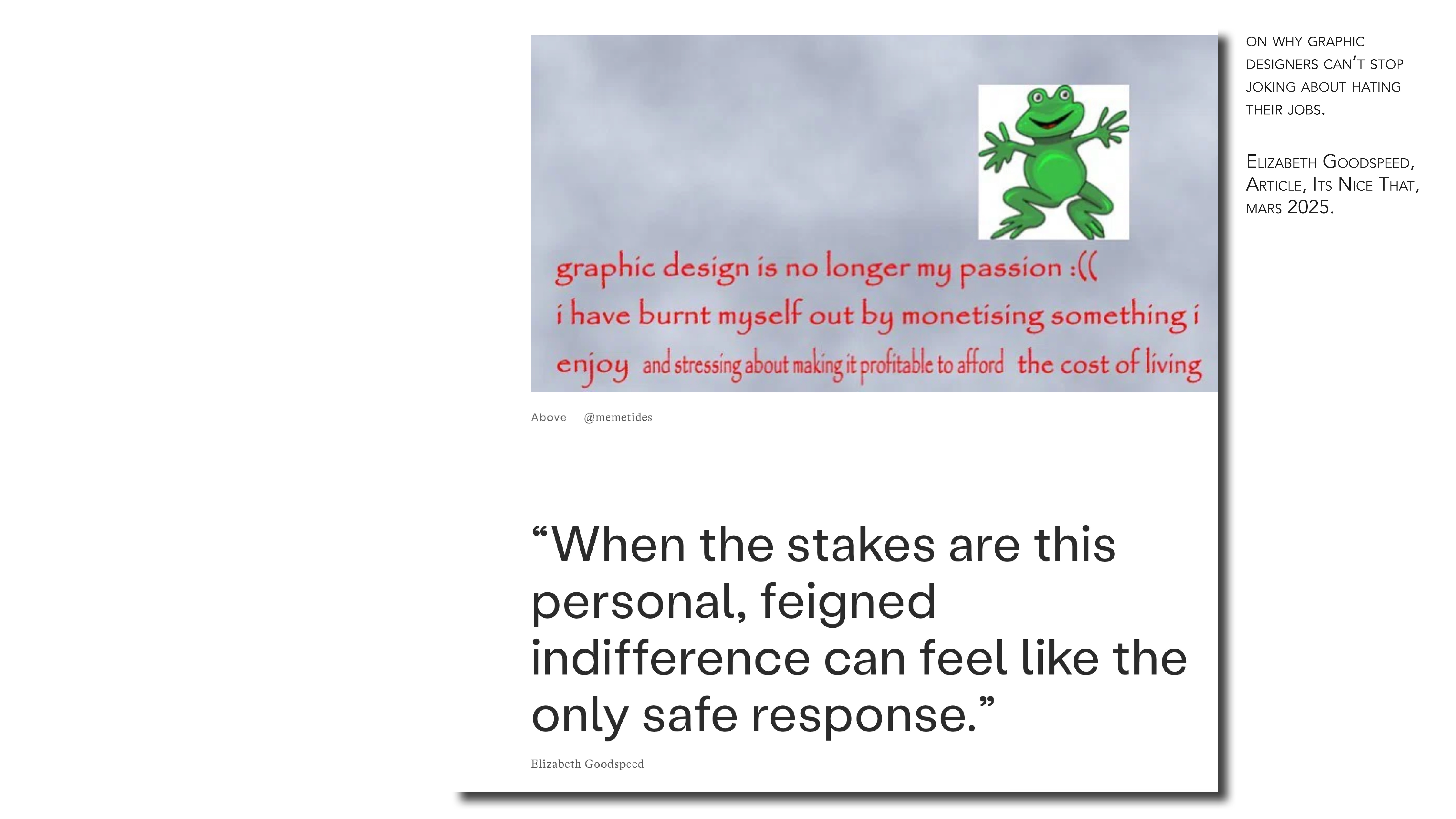 graphic design is no longer my passion :((
i have burnt myself out by monetising something i enjoy and stressing about making it profitable to afford the cost of living

Above @memetides

“When the stakes are this personal, feigned indifference can feel like the only safe response.”

Elizabeth Goodspeed

ON WHY GRAPHIC DESIGNERS CAN’T STOP JOKING ABOUT HATING THEIR JOBS.

ELIZABETH GOODSPEED, ARTICLE, ITS NICE THAT, MARS 2025.